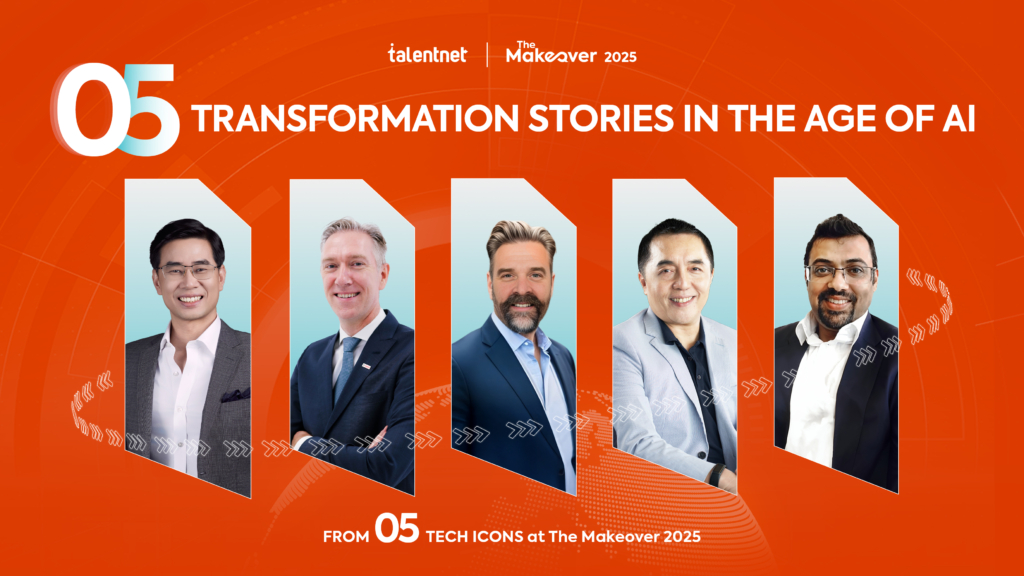 talentnet | The Makeover 2025

05 TRANSFORMATION STORIES IN THE AGE OF AI

FROM 05 TECH ICONS at The Makeover 2025